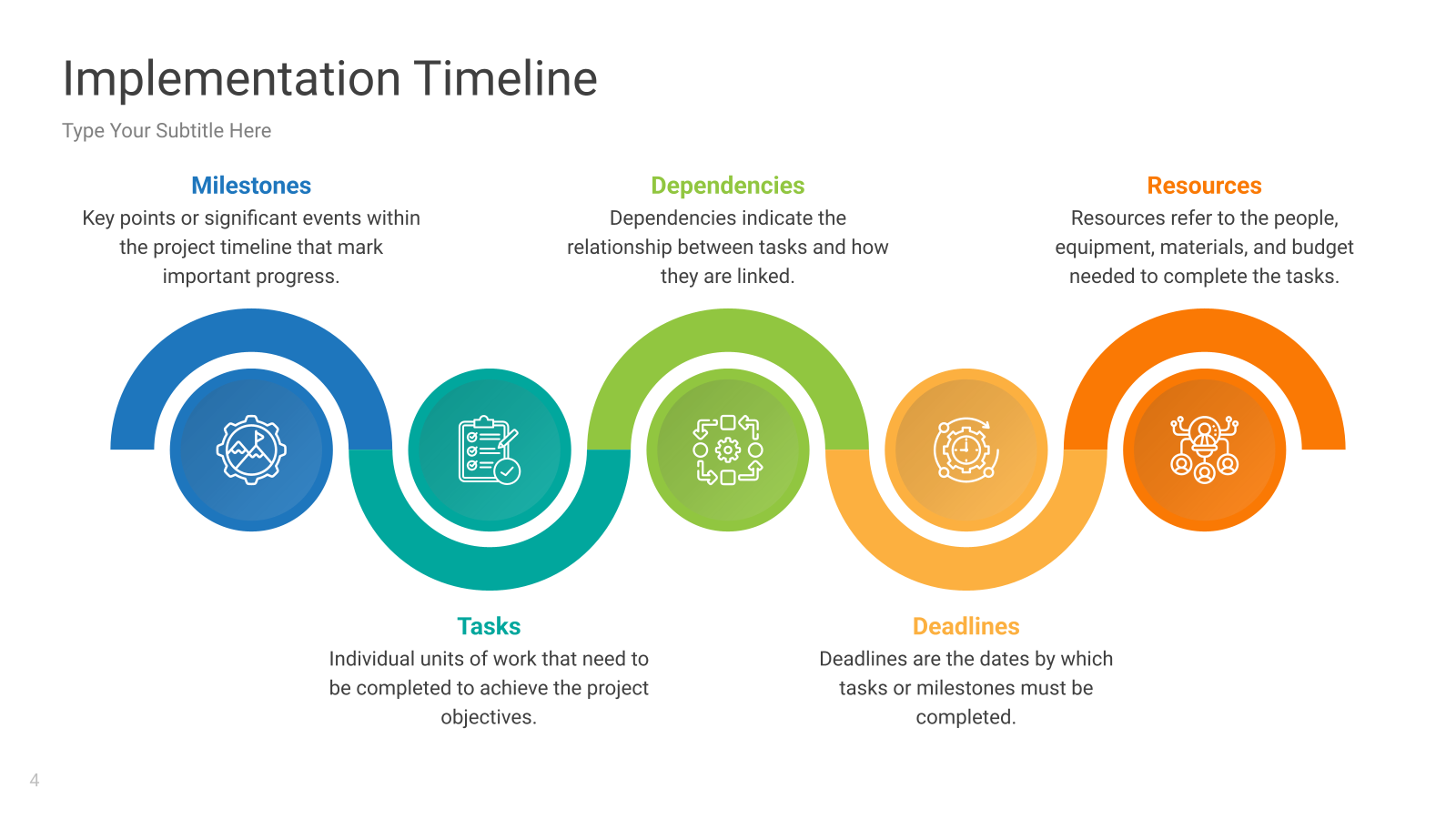 Implementation Timeline

Type Your Subtitle Here

Milestones

Key points or significant events within the project timeline that mark important progress.

Dependencies

Dependencies indicate the relationship between tasks and how they are linked.

Resources

Resources refer to the people, equipment, materials, and budget needed to complete the tasks.

Tasks

Individual units of work that need to be completed to achieve the project objectives.

Deadlines

Deadlines are the dates by which tasks or milestones must be completed.

4